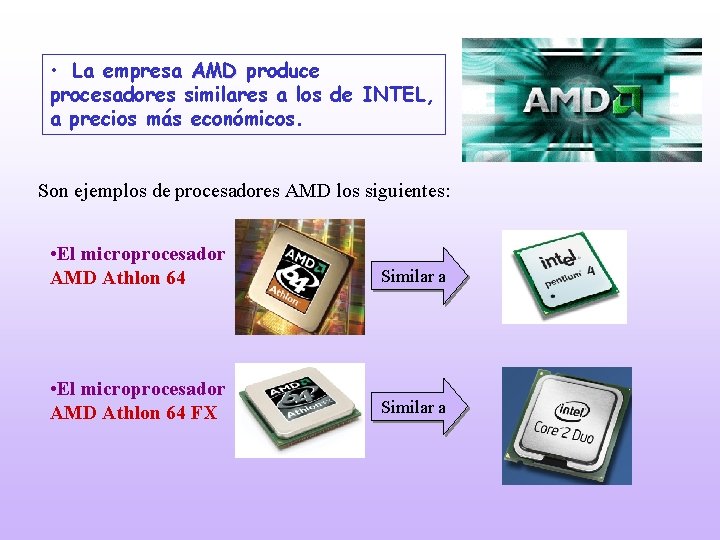 • La empresa AMD produce procesadores similares a los de INTEL, a precios más económicos.

AMD

Son ejemplos de procesadores AMD los siguientes:

•El microprocesador AMD Athlon 64

AMD 64 Athlon

Similar a

intel pentium 4

•El microprocesador AMD Athlon 64 FX

AMD 64 Athlon

Similar a

intel Core 2 Duo